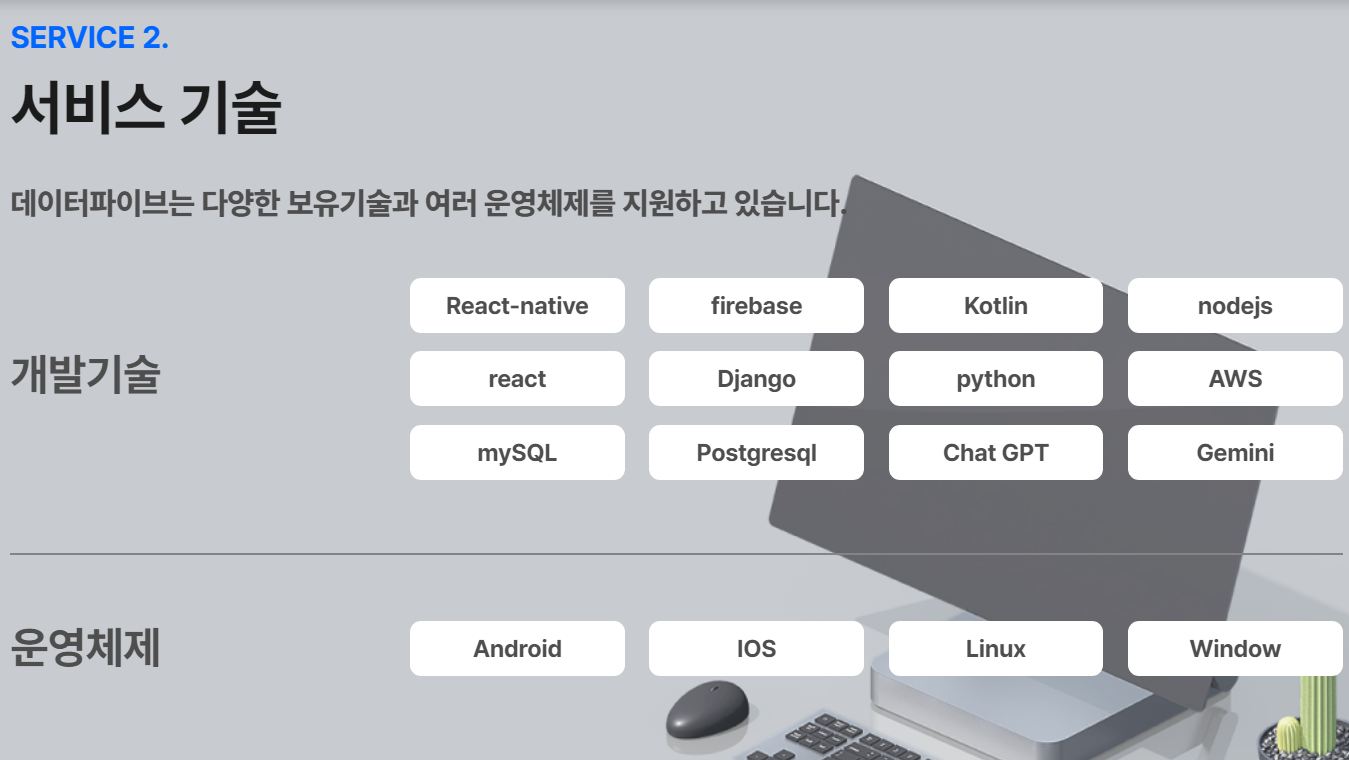 SERVICE 2.

서비스 기술

데이터파이브는 다양한 보유기술과 여러 운영체제를 지원하고 있습니다.

개발기술

React-native
firebase
Kotlin
nodejs
react
Django
python
AWS
mySQL
Postgresql
Chat GPT
Gemini

운영체제

Android
IOS
Linux
Window